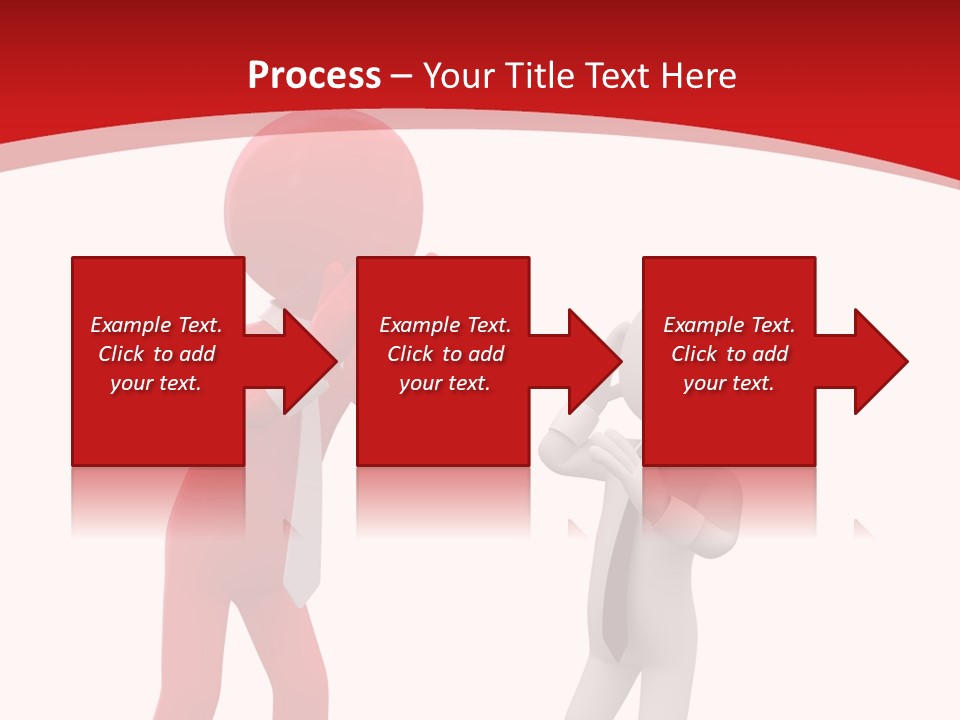 Process – Your Title Text Here

Example Text. Click to add your text.

Example Text. Click to add your text.

Example Text. Click to add your text.